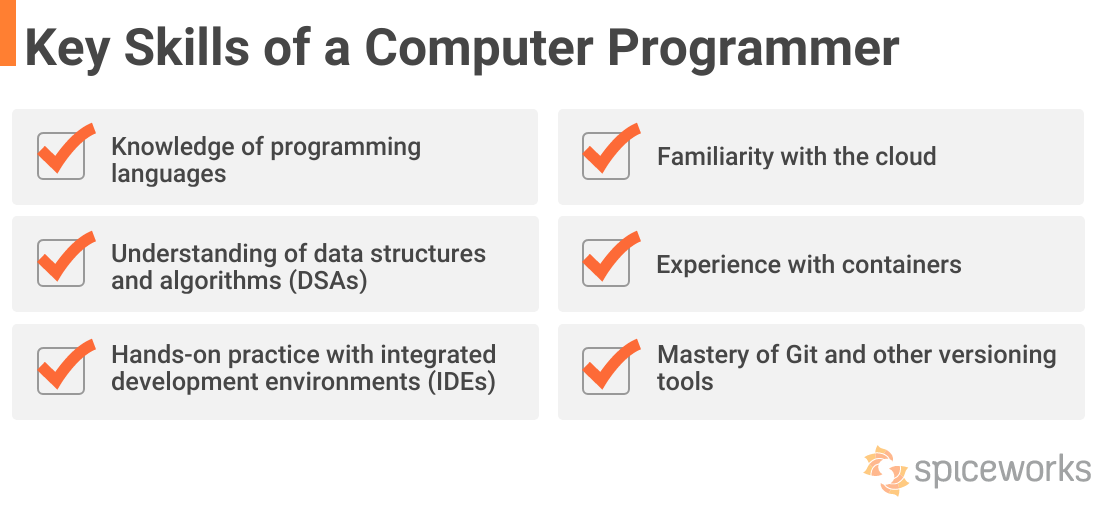 Key Skills of a Computer Programmer

Knowledge of programming languages

Understanding of data structures and algorithms (DSAs)

Hands-on practice with integrated development environments (IDEs)

Familiarity with the cloud

Experience with containers

Mastery of Git and other versioning tools

spiceworks